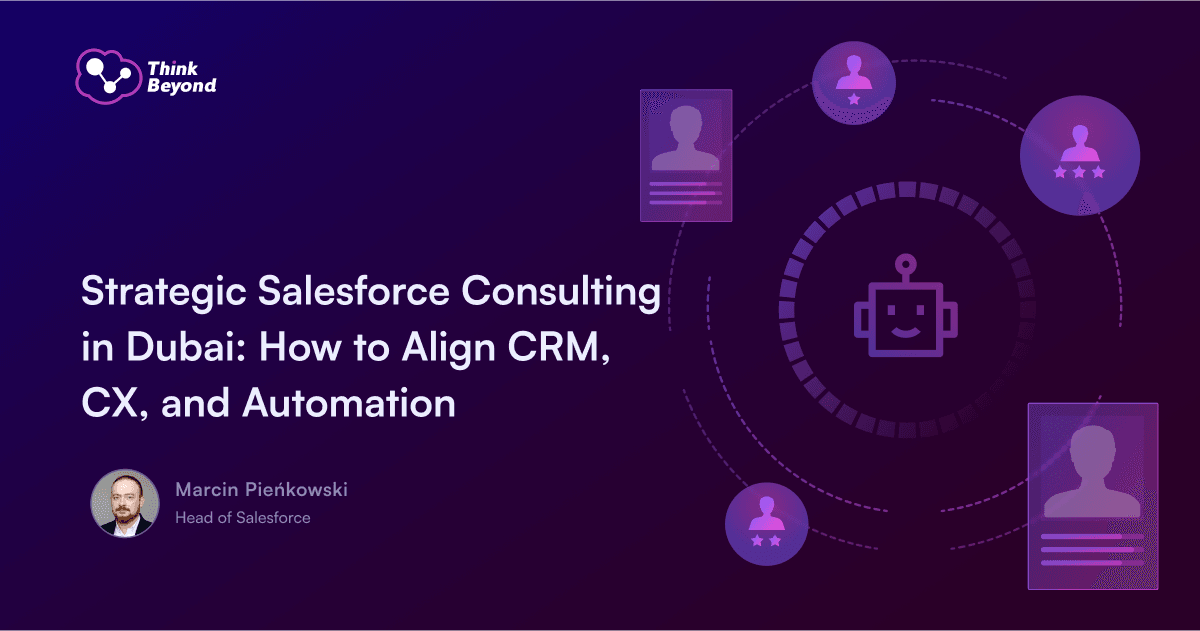 Think Beyond

Strategic Salesforce Consulting in Dubai: How to Align CRM, CX, and Automation

Marcin Pieńkowski
Head of Salesforce